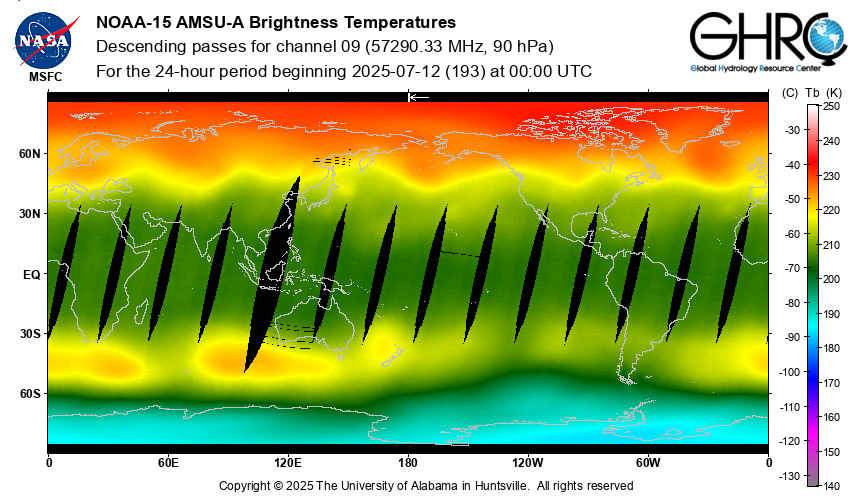 NASA
MSFC

NOAA-15 AMSU-A Brightness Temperatures
Descending passes for channel 09 (57290.33 MHz, 90 hPa)
For the 24-hour period beginning 2025-07-12 (193) at 00:00 UTC

GHRC
Global Hydrology Resource Center

60N
30N
EQ
30S
60S

0 60E 120E 180 120W 60W 0

(C) Tb (K)
250
-30
240
-40
230
-50
220
-60
210
-70
200
-80
190
-90
180
-100
170
-110
160
-120
150
-130
140

Copyright © 2025 The University of Alabama in Huntsville. All rights reserved